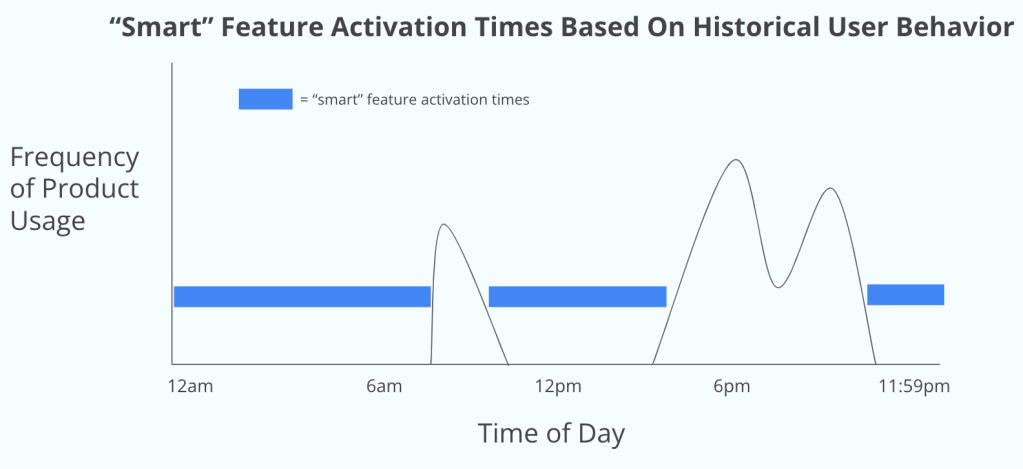 “Smart” Feature Activation Times Based On Historical User Behavior

= “smart” feature activation times

Frequency of Product Usage

12am

6am

12pm

6pm

11:59pm

Time of Day